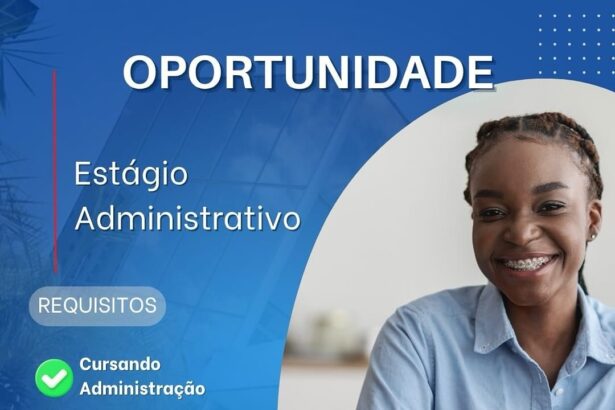 OPORTUNIDADE

Estágio
Administrativo

REQUISITOS

Cursando
Administração